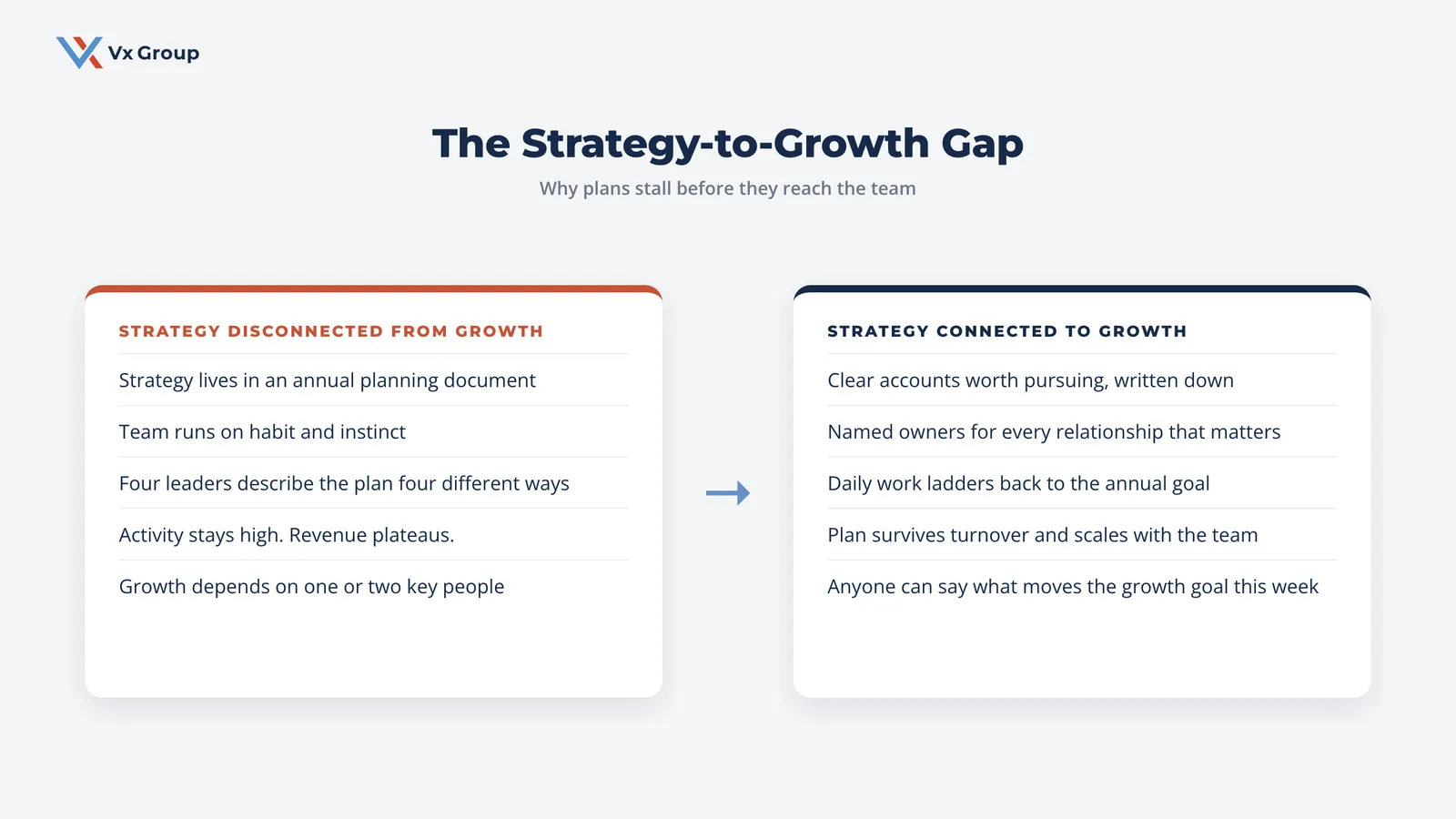 Vx Group

The Strategy-to-Growth Gap

Why plans stall before they reach the team

STRATEGY DISCONNECTED FROM GROWTH

Strategy lives in an annual planning document

Team runs on habit and instinct

Four leaders describe the plan four different ways

Activity stays high. Revenue plateaus.

Growth depends on one or two key people

STRATEGY CONNECTED TO GROWTH

Clear accounts worth pursuing, written down

Named owners for every relationship that matters

Daily work ladders back to the annual goal

Plan survives turnover and scales with the team

Anyone can say what moves the growth goal this week